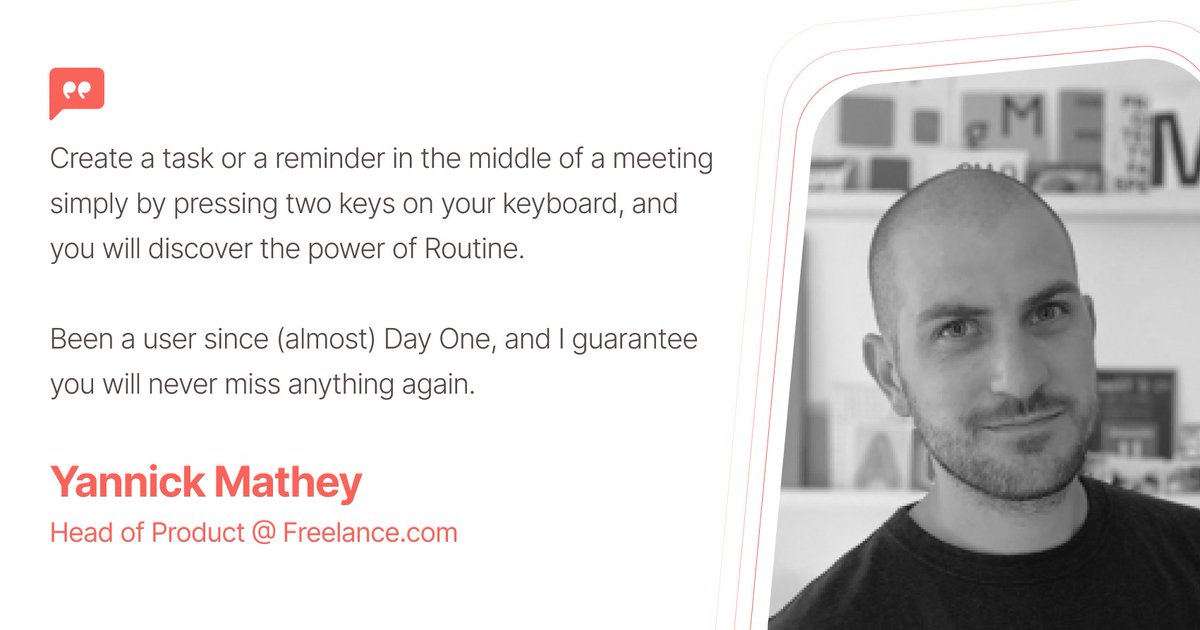 Create a task or a reminder in the middle of a meeting simply by pressing two keys on your keyboard, and you will discover the power of Routine.

Been a user since (almost) Day One, and I guarantee you will never miss anything again.

Yannick Mathey

Head of Product @ Freelance.com